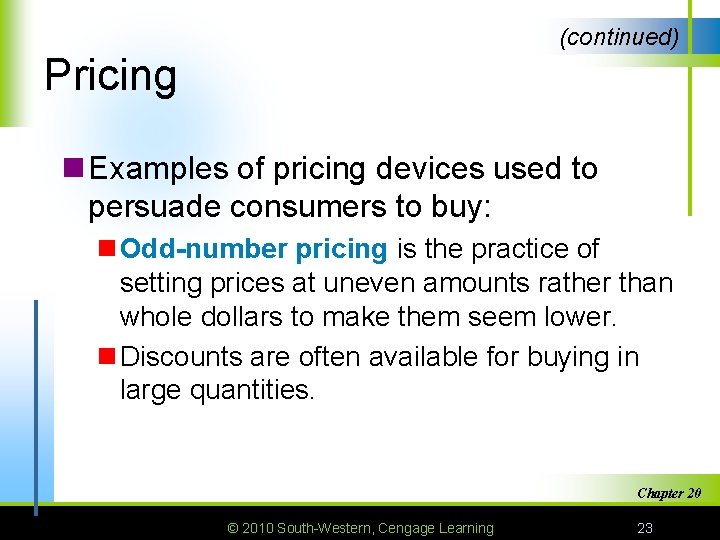 (continued)

Pricing

Examples of pricing devices used to persuade consumers to buy:

Odd-number pricing is the practice of setting prices at uneven amounts rather than whole dollars to make them seem lower.

Discounts are often available for buying in large quantities.

Chapter 20

© 2010 South-Western, Cengage Learning 23